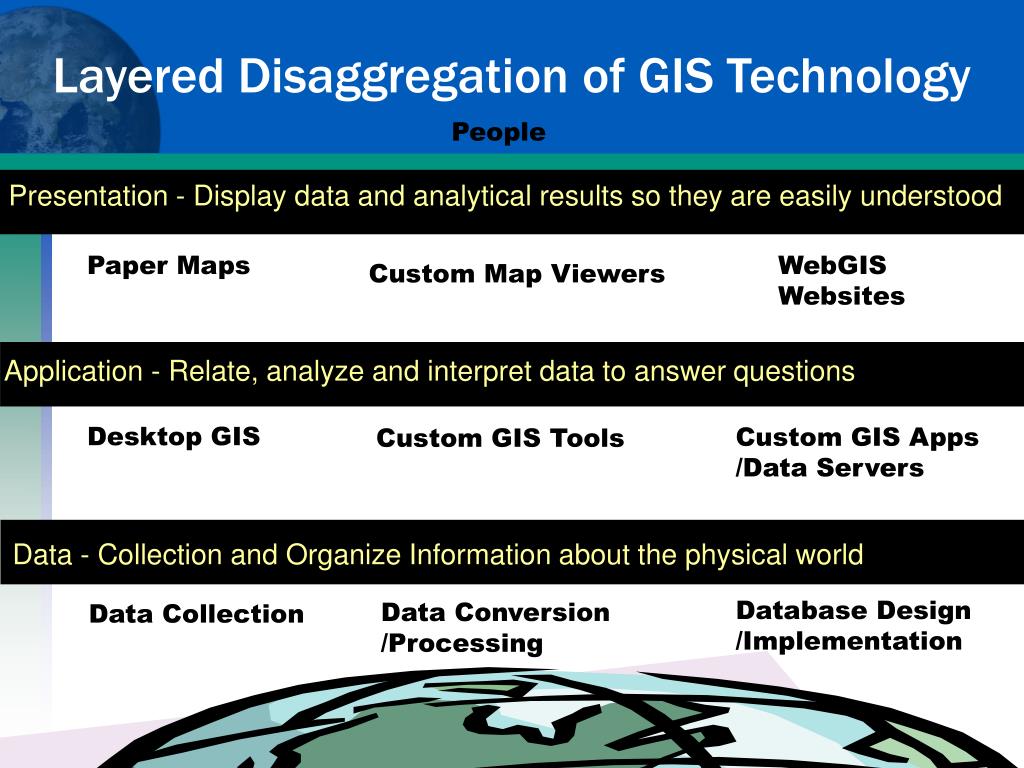 Layered Disaggregation of GIS Technology

People

Presentation - Display data and analytical results so they are easily understood

Paper Maps

Custom Map Viewers

WebGIS Websites

Application - Relate, analyze and interpret data to answer questions

Desktop GIS

Custom GIS Tools

Custom GIS Apps /Data Servers

Data - Collection and Organize Information about the physical world

Data Collection

Data Conversion /Processing

Database Design /Implementation